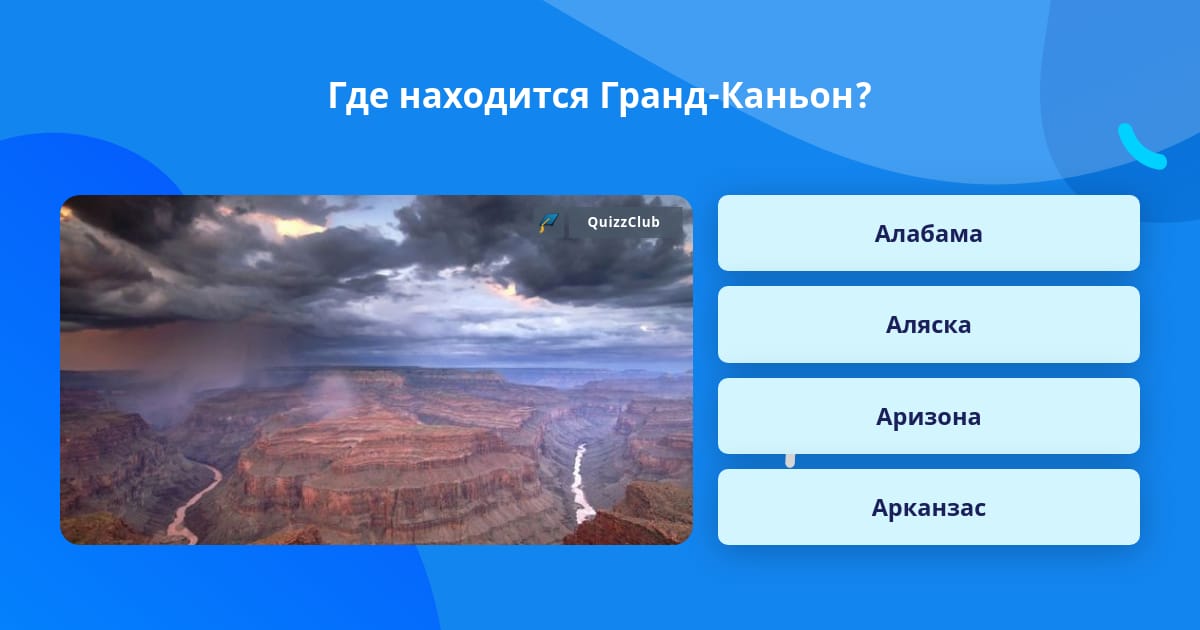 Где находится Гранд-Каньон?

QuizzClub

Алабама

Аляска

Аризона

Арканзас